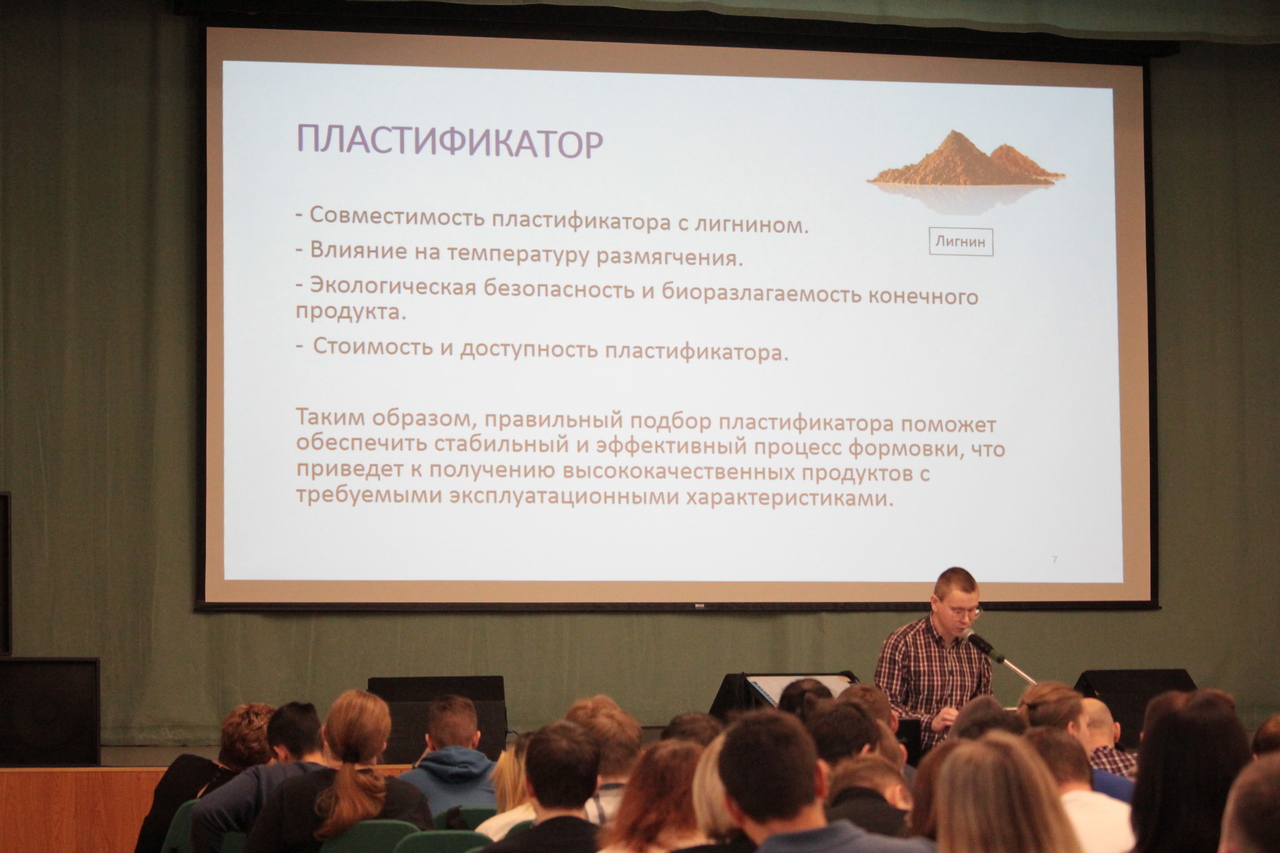 ПЛАСТИФИКАТОР

Лигнин

- Совместимость пластификатора с лигнином.
- Влияние на температуру размягчения.
- Экологическая безопасность и биоразлагаемость конечного продукта.
- Стоимость и доступность пластификатора.

Таким образом, правильный подбор пластификатора поможет обеспечить стабильный и эффективный процесс формовки, что приведет к получению высококачественных продуктов с требуемыми эксплуатационными характеристиками.

7